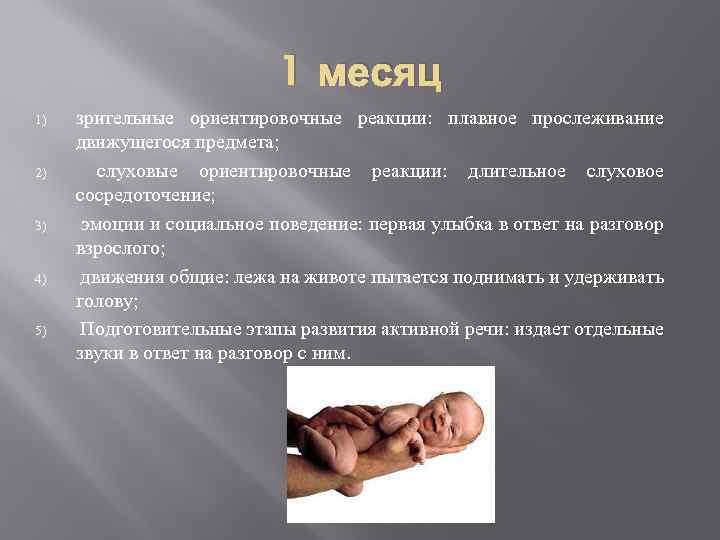 1 месяц

1) зрительные ориентировочные реакции: плавное прослеживание движущегося предмета;

2) слуховые ориентировочные реакции: длительное слуховое сосредоточение;

3) эмоции и социальное поведение: первая улыбка в ответ на разговор взрослого;

4) движения общие: лежа на животе пытается поднимать и удерживать голову;

5) Подготовительные этапы развития активной речи: издает отдельные звуки в ответ на разговор с ним.